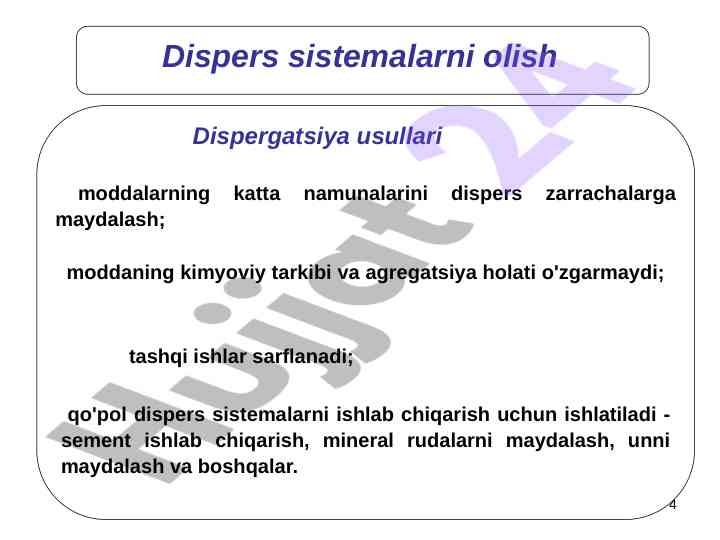 Dispers sistemalarni olish

Dispergatsiya usullari

moddalarning katta namunalarini dispers zarrachalarga maydalash;

moddaning kimyoviy tarkibi va agregatsiya holati o'zgarmaydi;

tashqi ishlar sarflanadi;

qo'pol dispers sistemalarni ishlab chiqarish uchun ishlatiladi - sement ishlab chiqarish, mineral rudalarni maydalash, unni maydalash va boshqalar.

4

Hujjat 24